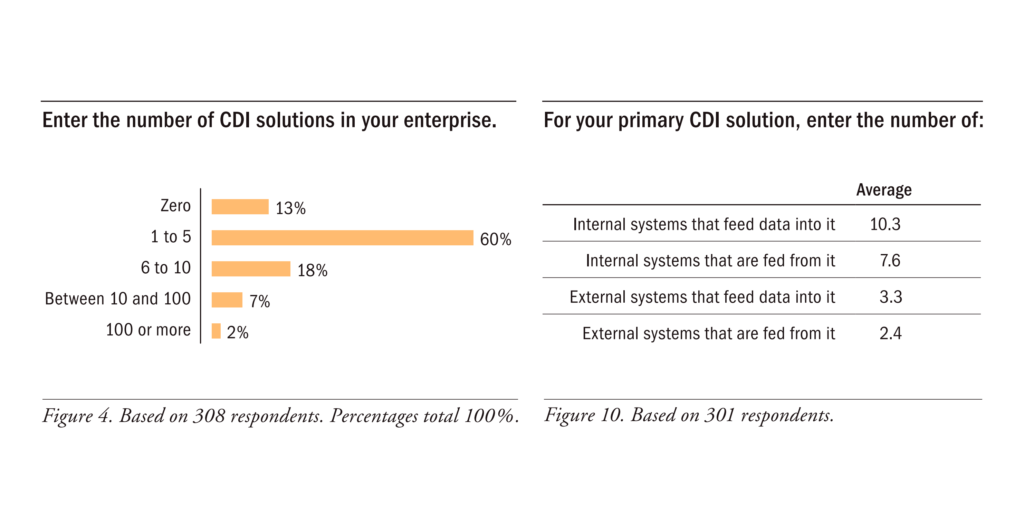 Enter the number of CDI solutions in your enterprise.

Zero 13%
1 to 5 60%
6 to 10 18%
Between 10 and 100 7%
100 or more 2%

Figure 4. Based on 308 respondents. Percentages total 100%.

For your primary CDI solution, enter the number of:

| | Average |
|---|---|
| Internal systems that feed data into it | 10.3 |
| Internal systems that are fed from it | 7.6 |
| External systems that feed data into it | 3.3 |
| External systems that are fed from it | 2.4 |

Figure 10. Based on 301 respondents.